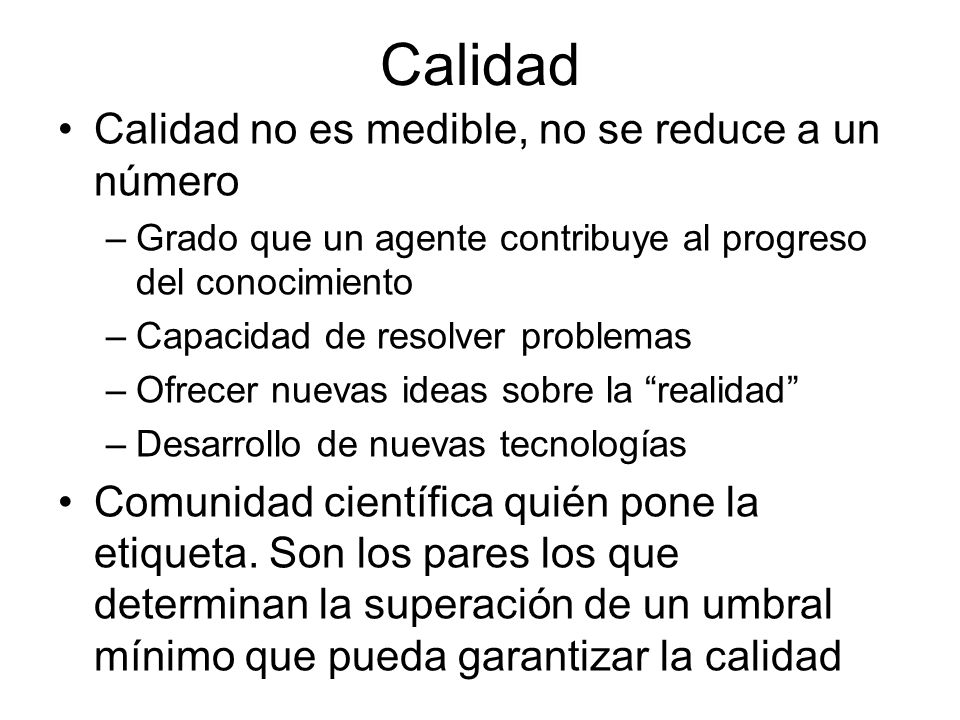 Calidad

• Calidad no es medible, no se reduce a un número
  – Grado que un agente contribuye al progreso del conocimiento
  – Capacidad de resolver problemas
  – Ofrecer nuevas ideas sobre la “realidad”
  – Desarrollo de nuevas tecnologías
• Comunidad científica quién pone la etiqueta. Son los pares los que determinan la superación de un umbral mínimo que pueda garantizar la calidad